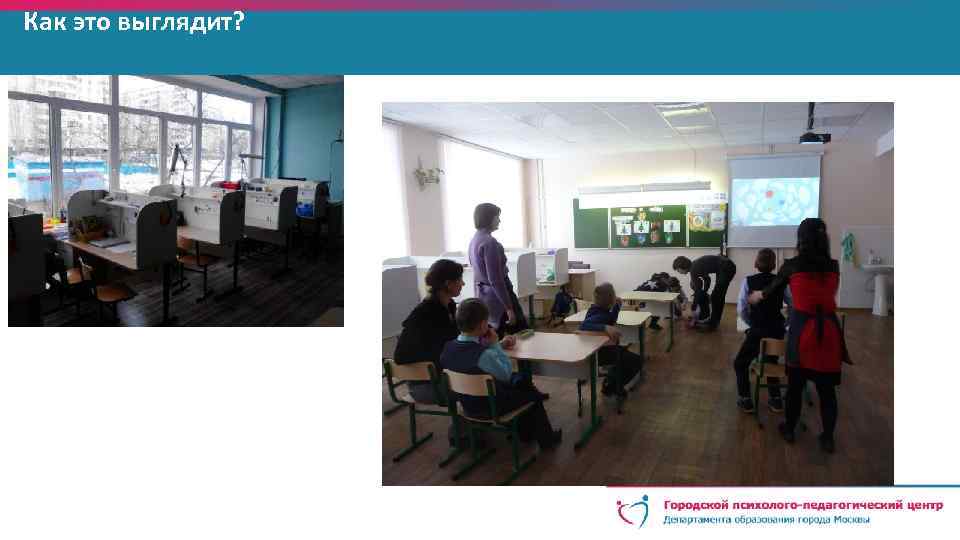 Как это выглядит?

Городской психолого-педагогический центр
Департамента образования города Москвы